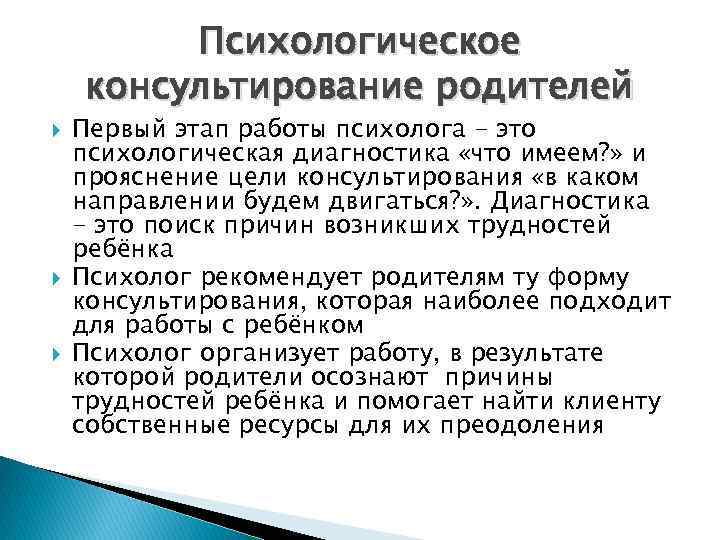 Психологическое консультирование родителей

Первый этап работы психолога – это психологическая диагностика «что имеем?» и прояснение цели консультирования «в каком направлении будем двигаться?». Диагностика – это поиск причин возникших трудностей ребёнка

Психолог рекомендует родителям ту форму консультирования, которая наиболее подходит для работы с ребёнком

Психолог организует работу, в результате которой родители осознают причины трудностей ребёнка и помогает найти клиенту собственные ресурсы для их преодоления